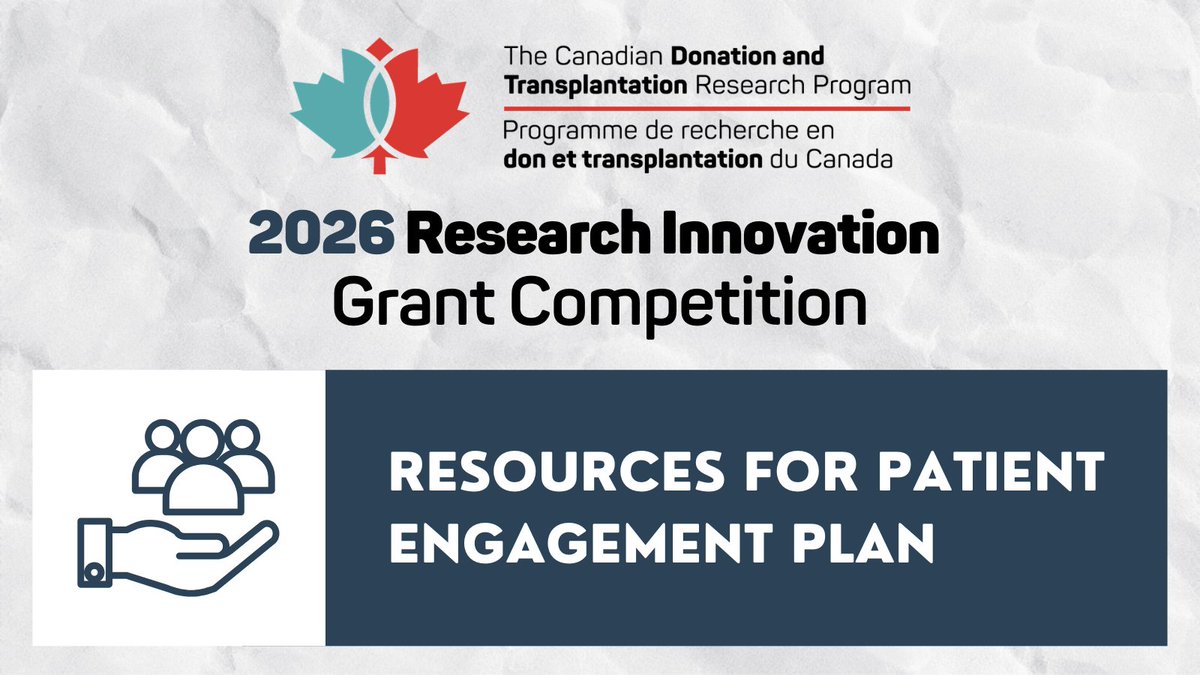 The Canadian Donation and Transplantation Research Program
Programme de recherche en don et transplantation du Canada

2026 Research Innovation Grant Competition

RESOURCES FOR PATIENT ENGAGEMENT PLAN